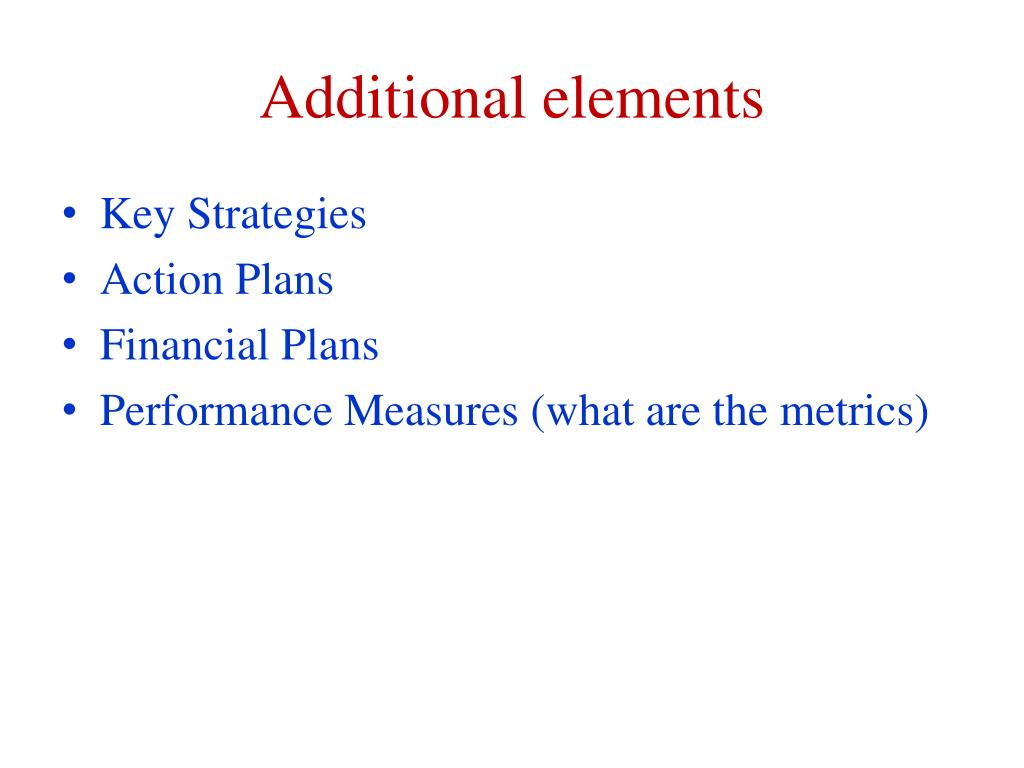 Additional elements

• Key Strategies
• Action Plans
• Financial Plans
• Performance Measures (what are the metrics)